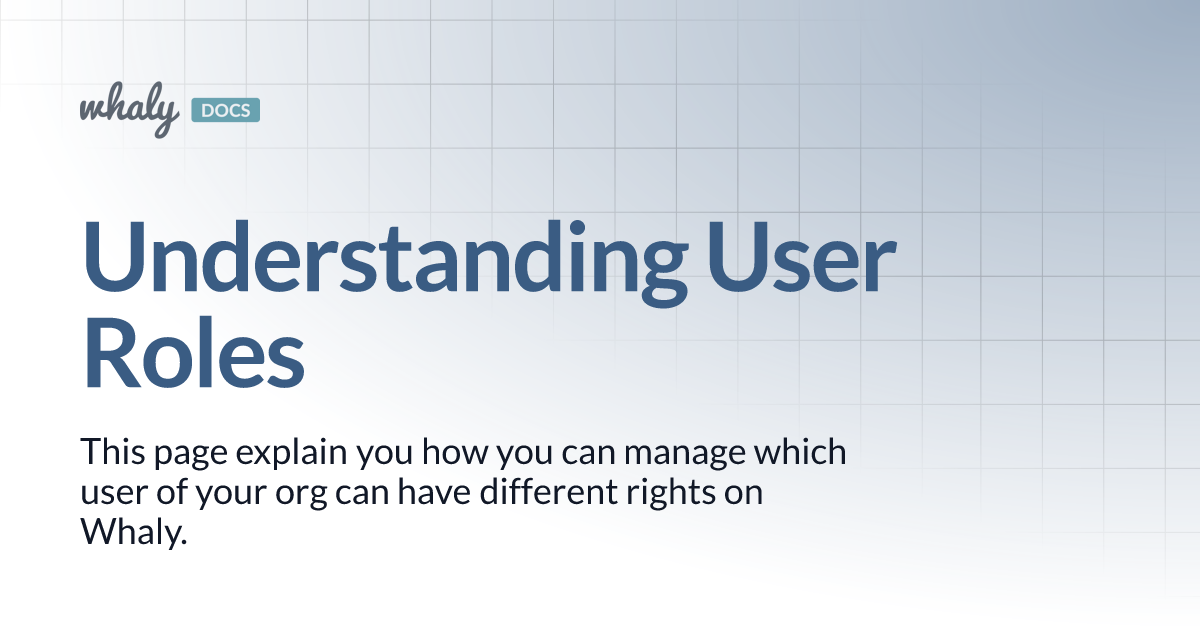 whaly DOCS

Understanding User Roles

This page explain you how you can manage which user of your org can have different rights on Whaly.